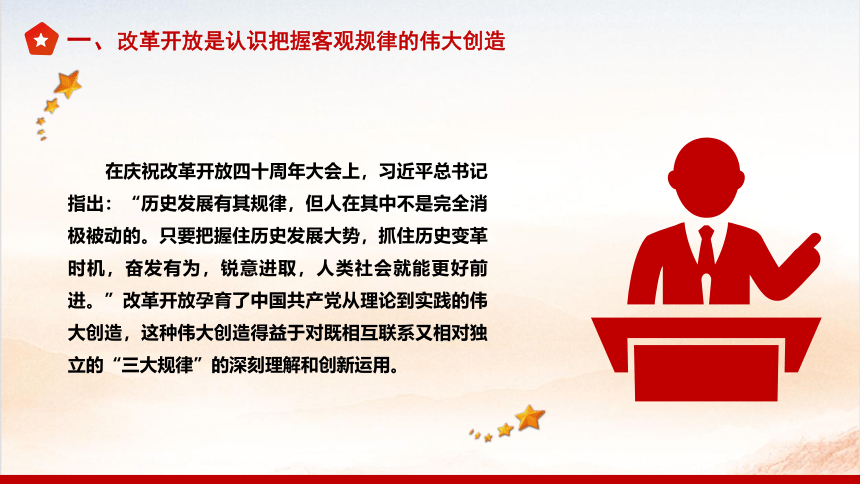 一、改革开放是认识把握客观规律的伟大创造

在庆祝改革开放四十周年大会上，习近平总书记指出：“历史发展有其规律，但人在其中不是完全消极被动的。只要把握住历史发展大势，抓住历史变革时机，奋发有为，锐意进取，人类社会就能更好前进。”改革开放孕育了中国共产党从理论到实践的伟大创造，这种伟大创造得益于对既相互联系又相对独立的“三大规律”的深刻理解和创新运用。